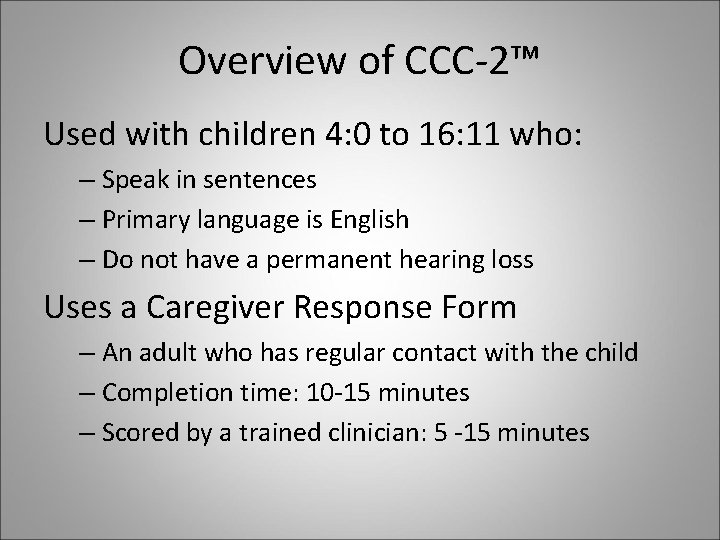 Overview of CCC-2™

Used with children 4:0 to 16:11 who:

– Speak in sentences
– Primary language is English
– Do not have a permanent hearing loss

Uses a Caregiver Response Form

– An adult who has regular contact with the child
– Completion time: 10-15 minutes
– Scored by a trained clinician: 5 -15 minutes